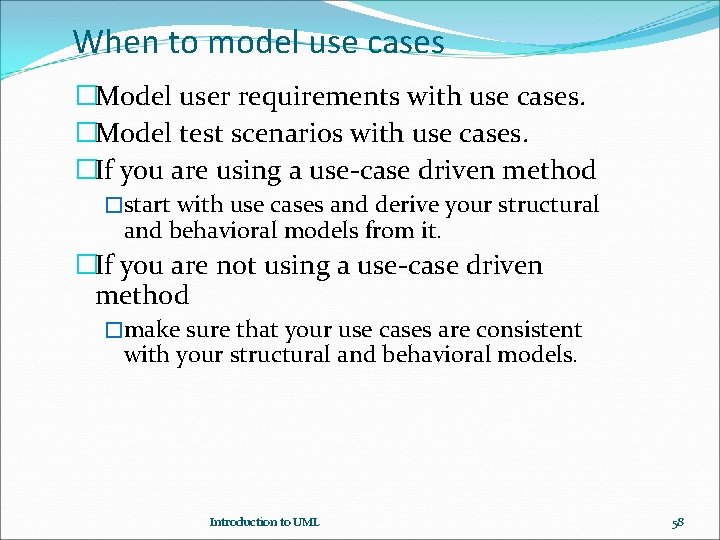 When to model use cases

□Model user requirements with use cases.

□Model test scenarios with use cases.

□If you are using a use-case driven method

□start with use cases and derive your structural and behavioral models from it.

□If you are not using a use-case driven method

□make sure that your use cases are consistent with your structural and behavioral models.

Introduction to UML

58